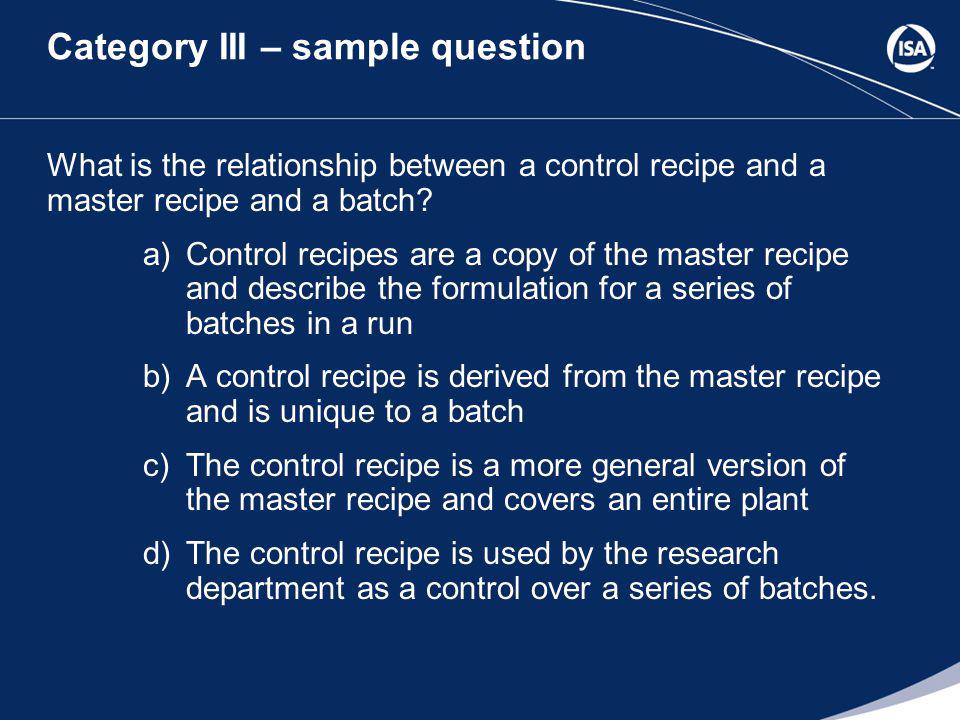 Category III – sample question

ISA

What is the relationship between a control recipe and a master recipe and a batch?

a) Control recipes are a copy of the master recipe and describe the formulation for a series of batches in a run

b) A control recipe is derived from the master recipe and is unique to a batch

c) The control recipe is a more general version of the master recipe and covers an entire plant

d) The control recipe is used by the research department as a control over a series of batches.